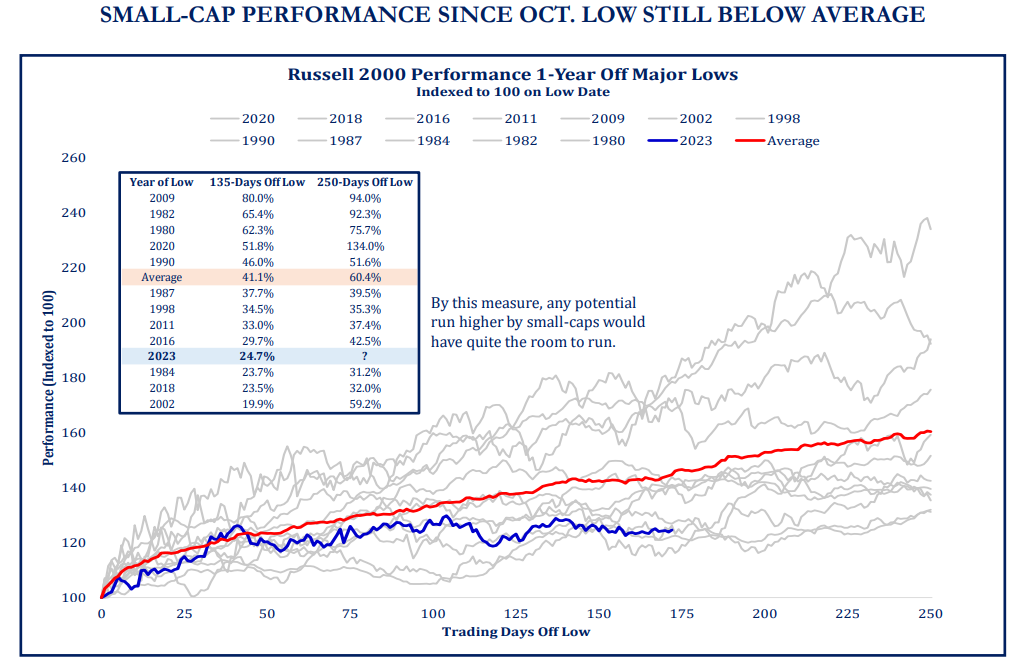 SMALL-CAP PERFORMANCE SINCE OCT. LOW STILL BELOW AVERAGE

Russell 2000 Performance 1-Year Off Major Lows
Indexed to 100 on Low Date

2020 2018 2016 2011 2009 2002 1998
1990 1987 1984 1982 1980 2023 Average

| Year of Low | 135-Days Off Low | 250-Days Off Low |
|---|---|---|
| 2009 | 80.0% | 94.0% |
| 1982 | 65.4% | 92.3% |
| 1980 | 62.3% | 75.7% |
| 2020 | 51.8% | 134.0% |
| 1990 | 46.0% | 51.6% |
| Average | 41.1% | 60.4% |
| 1987 | 37.7% | 39.5% |
| 1998 | 34.5% | 35.3% |
| 2011 | 33.0% | 37.4% |
| 2016 | 29.7% | 42.5% |
| 2023 | 24.7% | ? |
| 1984 | 23.7% | 31.2% |
| 2018 | 23.5% | 32.0% |
| 2002 | 19.9% | 59.2% |

By this measure, any potential run higher by small-caps would have quite the room to run.

Performance (Indexed to 100)
260
240
220
200
180
160
140
120
100
0 25 50 75 100 125 150 175 200 225 250
Trading Days Off Low